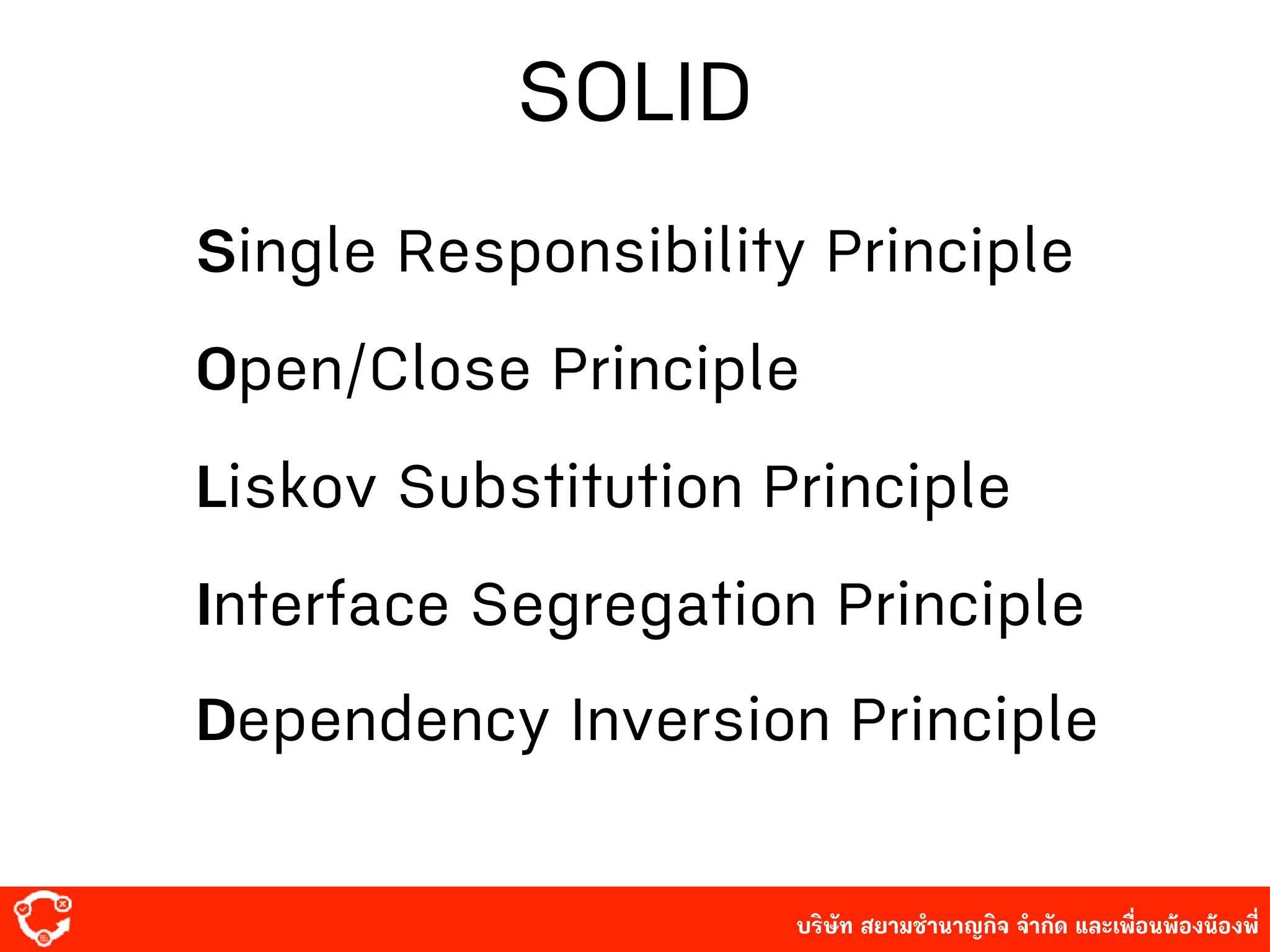 SOLID

Single Responsibility Principle

Open/Close Principle

Liskov Substitution Principle

Interface Segregation Principle

Dependency Inversion Principle

บริษัท สยามชำนาญกิจ จำกัด และเพื่อนพ้องน้องพี่